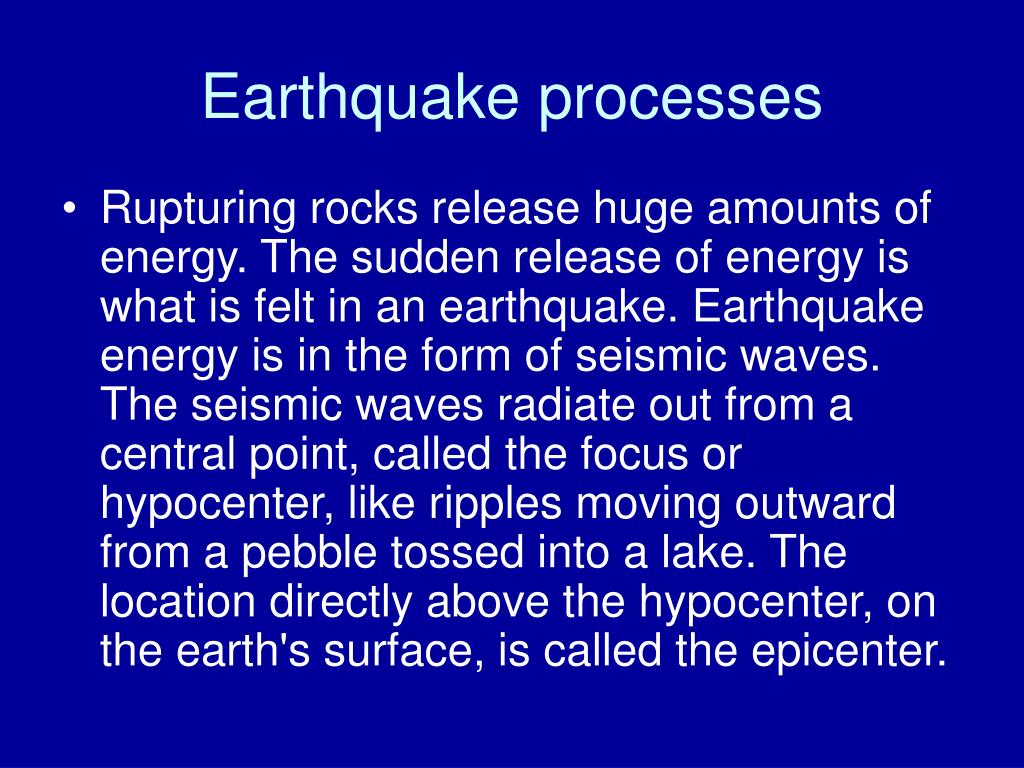 Earthquake processes

• Rupturing rocks release huge amounts of energy. The sudden release of energy is what is felt in an earthquake. Earthquake energy is in the form of seismic waves. The seismic waves radiate out from a central point, called the focus or hypocenter, like ripples moving outward from a pebble tossed into a lake. The location directly above the hypocenter, on the earth's surface, is called the epicenter.